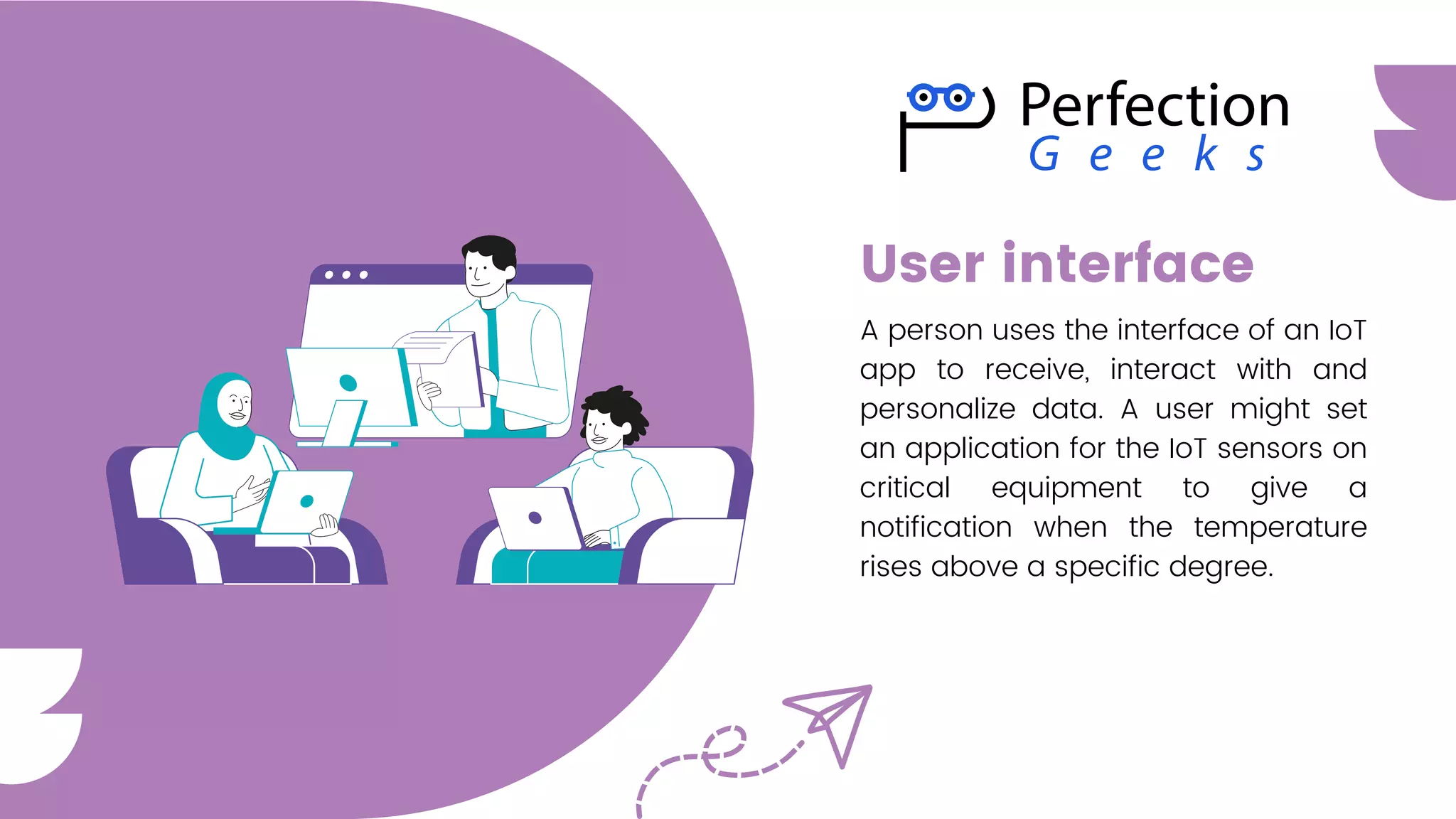 Perfection
Geeks

User interface

A person uses the interface of an IoT app to receive, interact with and personalize data. A user might set an application for the IoT sensors on critical equipment to give a notification when the temperature rises above a specific degree.